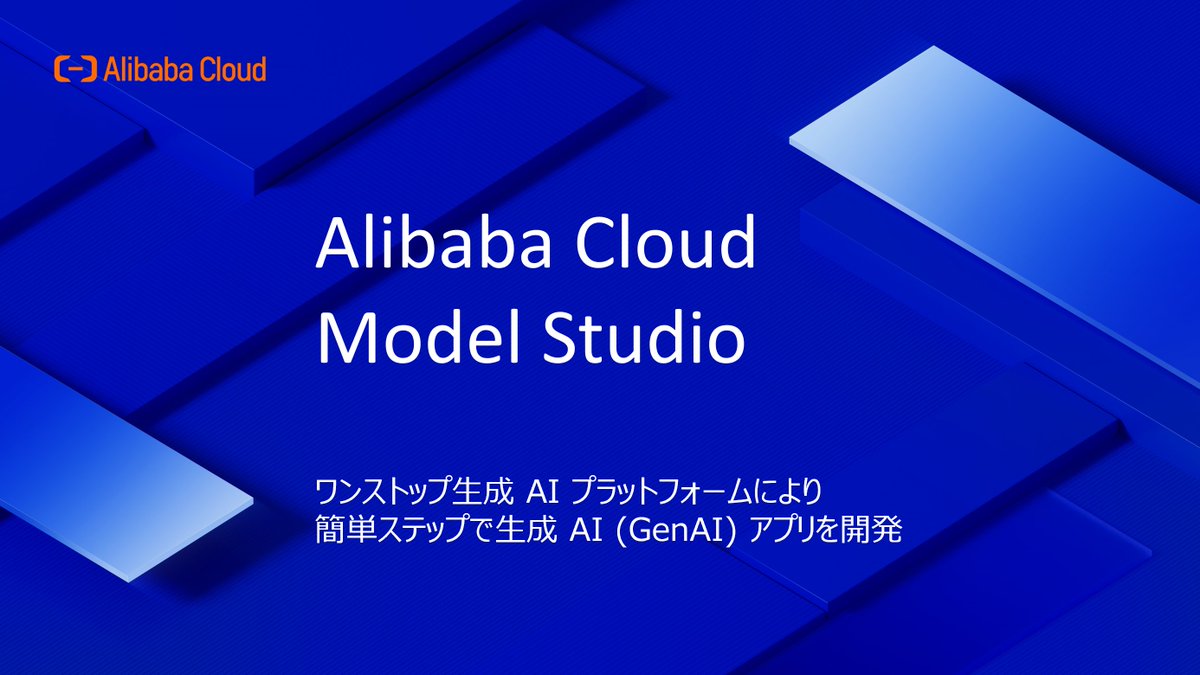 Alibaba Cloud

Alibaba Cloud Model Studio

ワンストップ生成 AI プラットフォームにより
簡単ステップで生成 AI (GenAI) アプリを開発